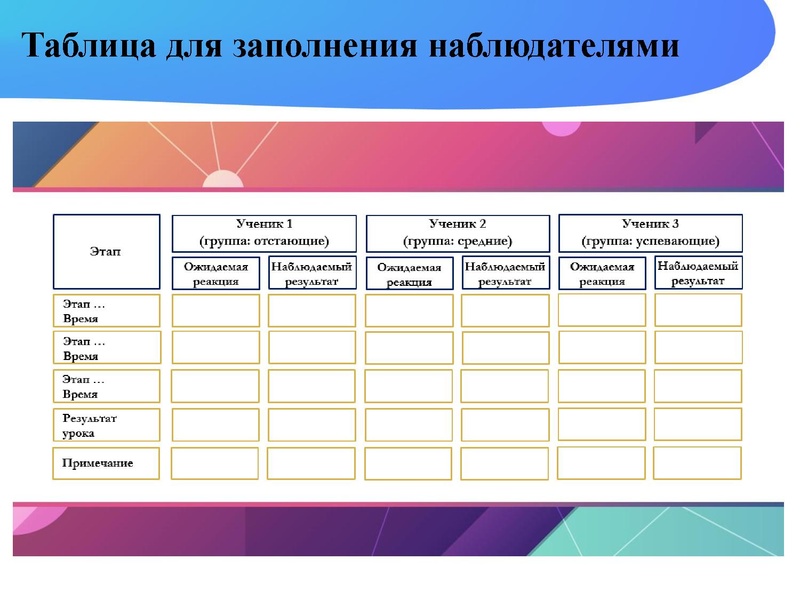 Таблица для заполнения наблюдателями

| Этап | Ученик 1 (группа: отстающие) | | Ученик 2 (группа: средние) | | Ученик 3 (группа: успевающие) | |
|---|---|---|---|---|---|---|
| | Ожидаемая реакция | Наблюдаемый результат | Ожидаемая реакция | Наблюдаемый результат | Ожидаемая реакция | Наблюдаемый результат |
| Этап … Время | | | | | | |
| Этап … Время | | | | | | |
| Этап … Время | | | | | | |
| Результат урока | | | | | | |
| Примечание | | | | | | |